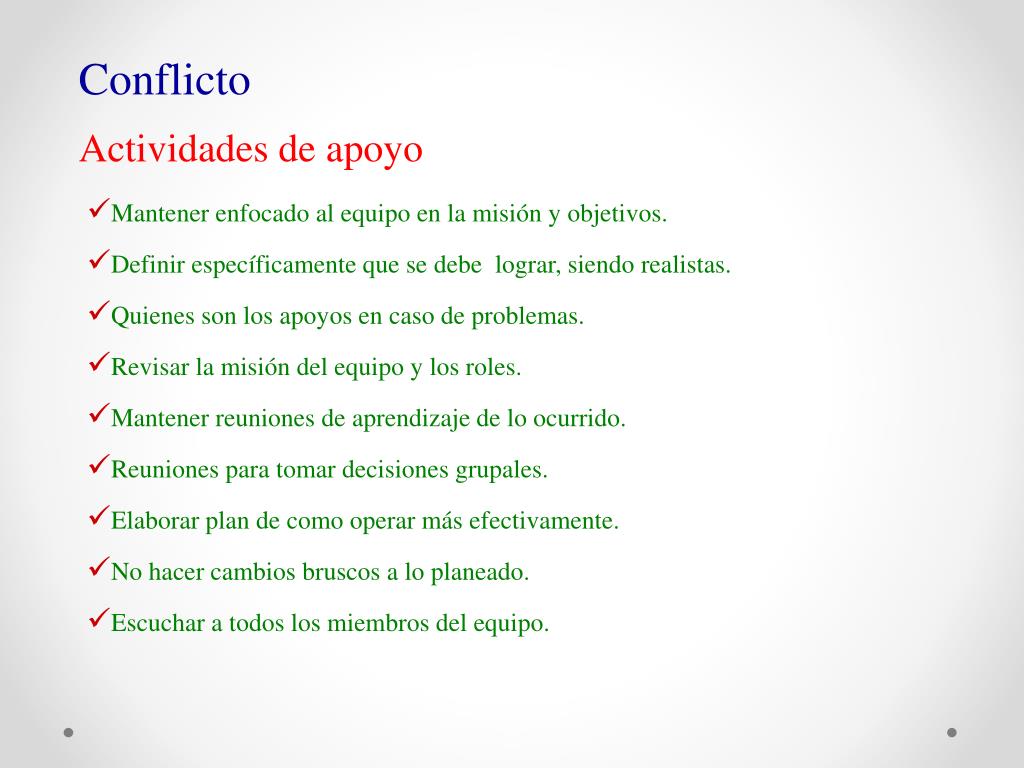 Conflicto

Actividades de apoyo

✓Mantener enfocado al equipo en la misión y objetivos.

✓Definir específicamente que se debe lograr, siendo realistas.

✓Quienes son los apoyos en caso de problemas.

✓Revisar la misión del equipo y los roles.

✓Mantener reuniones de aprendizaje de lo ocurrido.

✓Reuniones para tomar decisiones grupales.

✓Elaborar plan de como operar más efectivamente.

✓No hacer cambios bruscos a lo planeado.

✓Escuchar a todos los miembros del equipo.